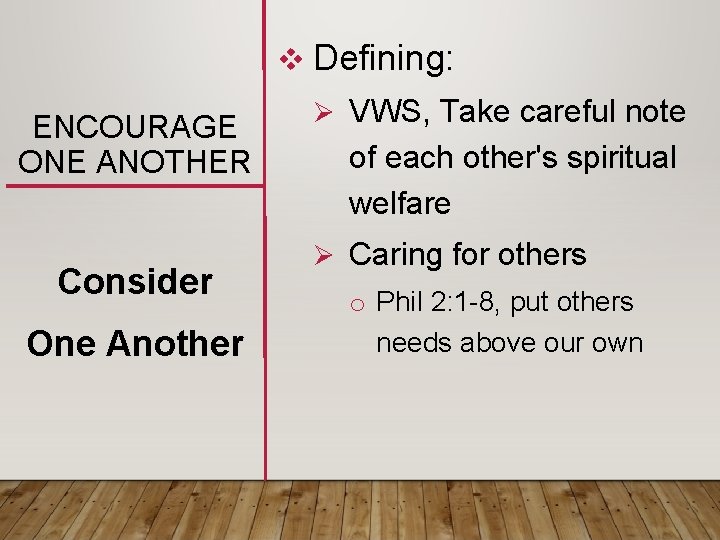 ENCOURAGE ONE ANOTHER

Consider

One Another

❖ Defining:

➢ VWS, Take careful note of each other's spiritual welfare

➢ Caring for others

o Phil 2:1-8, put others needs above our own